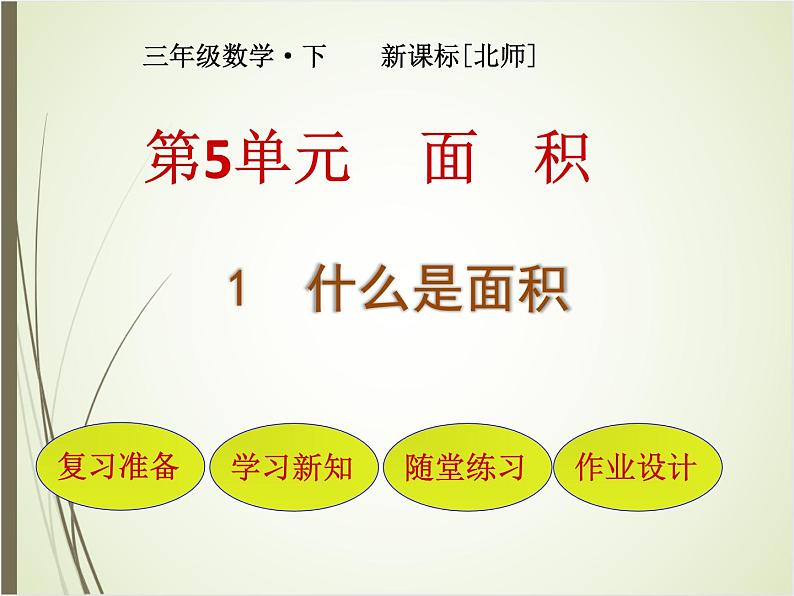 三年级数学·下　　新课标[北师]

第5单元　面　积

1　什么是面积

复习准备

学习新知

随堂练习

作业设计